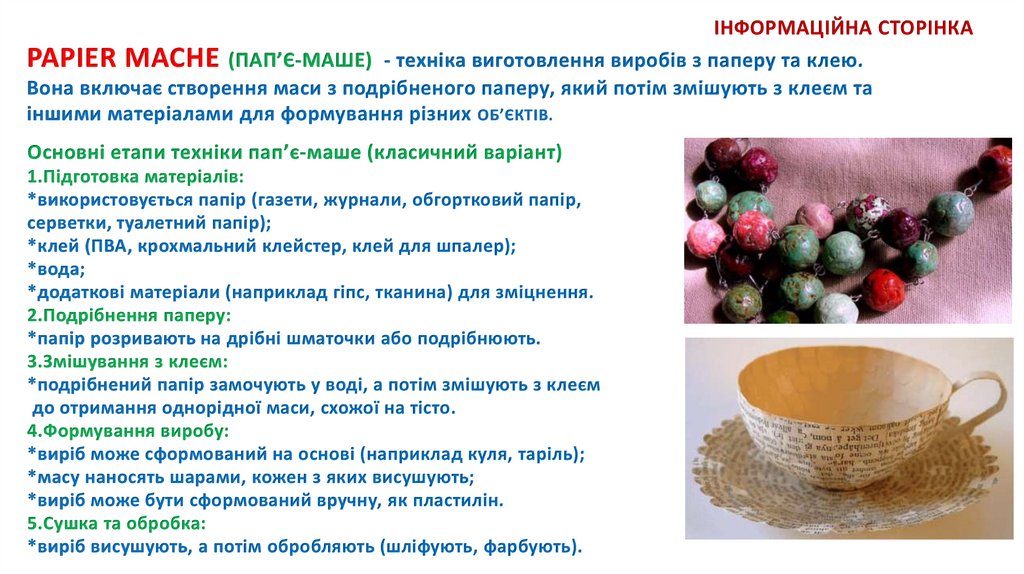 ІНФОРМАЦІЙНА СТОРІНКА

PAPIER MACHE (ПАП'Є-МАШЕ) - техніка виготовлення виробів з паперу та клею. Вона включає створення маси з подрібненого паперу, який потім змішують з клеєм та іншими матеріалами для формування різних ОБ'ЄКТІВ.

Основні етапи техніки пап'є-маше (класичний варіант)
1.Підготовка матеріалів:
*використовується папір (газети, журнали, обгортковий папір, серветки, туалетний папір);
*клей (ПВА, крохмальний клейстер, клей для шпалер);
*вода;
*додаткові матеріали (наприклад гіпс, тканина) для зміцнення.
2.Подрібнення паперу:
*папір розривають на дрібні шматочки або подрібнюють.
3.Змішування з клеєм:
*подрібнений папір замочують у воді, а потім змішують з клеєм до отримання однорідної маси, схожої на тісто.
4.Формування виробу:
*виріб може сформований на основі (наприклад куля, таріль);
*масу наносять шарами, кожен з яких висушують;
*виріб може бути сформований вручну, як пластилін.
5.Сушка та обробка:
*виріб висушують, а потім обробляють (шліфують, фарбують).